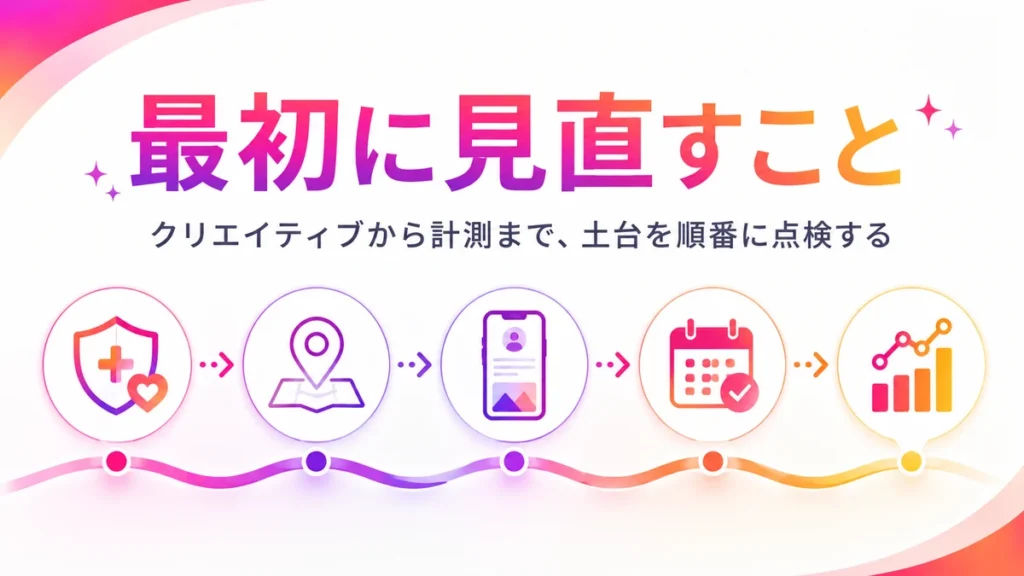 最初に見直すこと

クリエイティブから計測まで、土台を順番に点検する